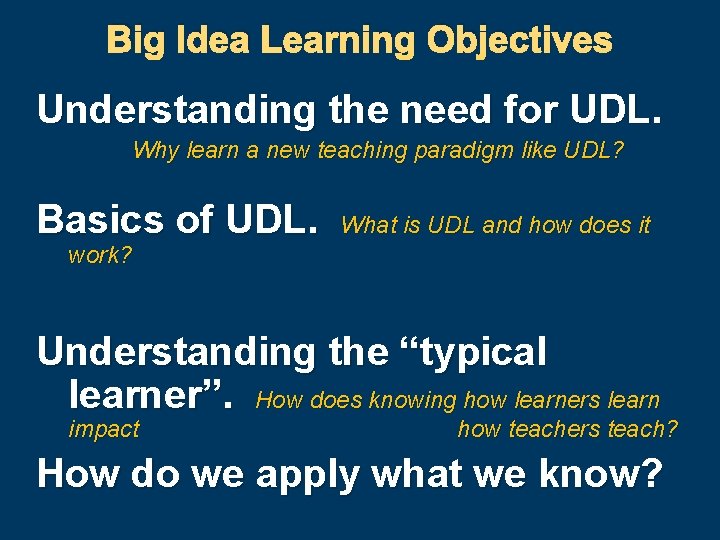 Big Idea Learning Objectives

Understanding the need for UDL. Why learn a new teaching paradigm like UDL?

Basics of UDL. What is UDL and how does it work?

Understanding the “typical learner”. How does knowing how learners learn impact how teachers teach?

How do we apply what we know?